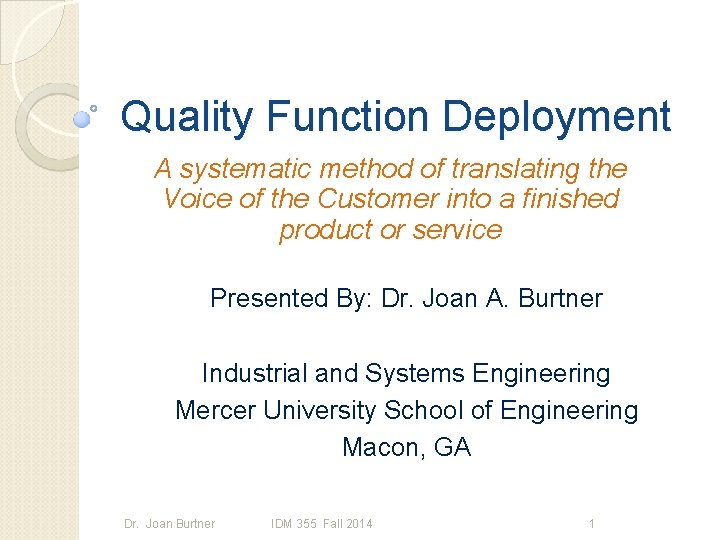 Quality Function Deployment

A systematic method of translating the Voice of the Customer into a finished product or service

Presented By: Dr. Joan A. Burtner

Industrial and Systems Engineering
Mercer University School of Engineering
Macon, GA

Dr. Joan Burtner IDM 355 Fall 2014 1